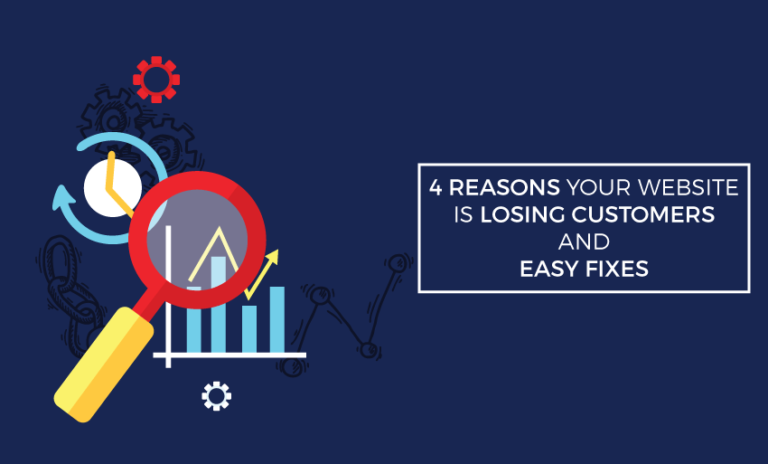 4 REASONS YOUR WEBSITE IS LOSING CUSTOMERS AND EASY FIXES